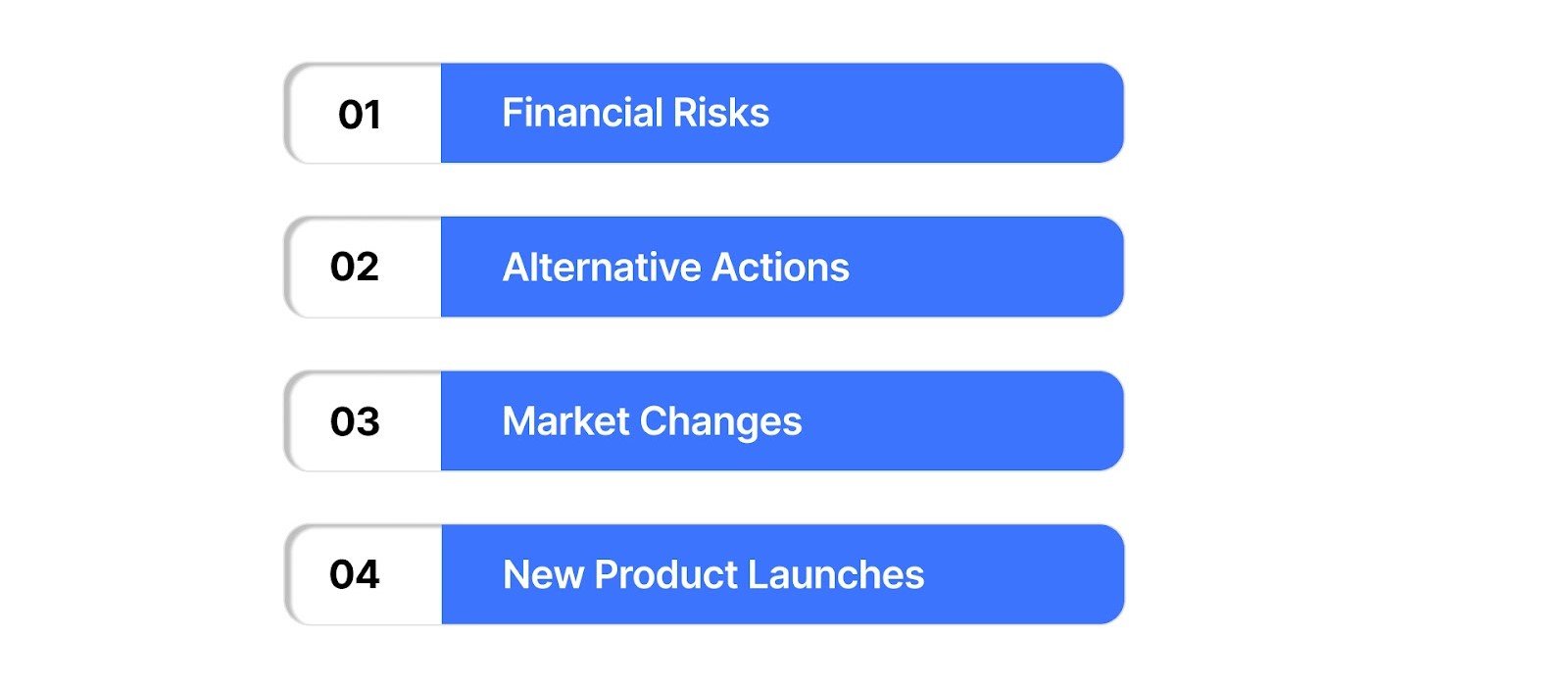 01 Financial Risks

02 Alternative Actions

03 Market Changes

04 New Product Launches